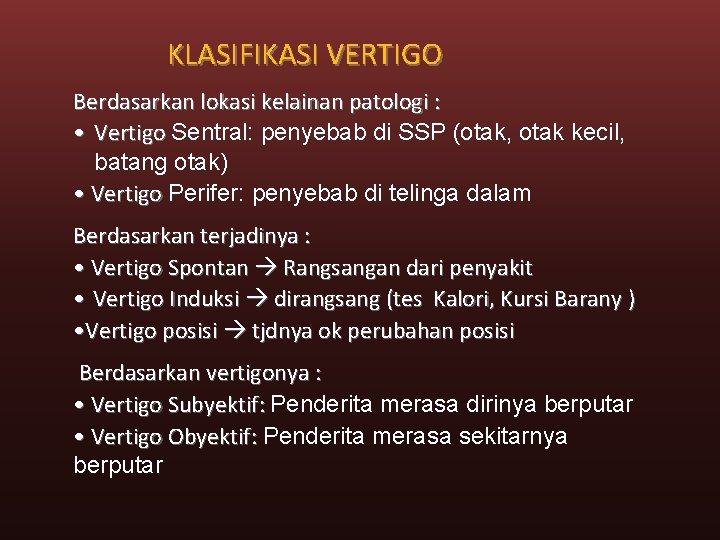 KLASIFIKASI VERTIGO

Berdasarkan lokasi kelainan patologi :

• Vertigo Sentral: penyebab di SSP (otak, otak kecil, batang otak)

• Vertigo Perifer: penyebab di telinga dalam

Berdasarkan terjadinya :

• Vertigo Spontan → Rangsangan dari penyakit

• Vertigo Induksi → dirangsang (tes Kalori, Kursi Barany )

•Vertigo posisi → tjdnya ok perubahan posisi

Berdasarkan vertigonya :

• Vertigo Subyektif: Penderita merasa dirinya berputar

• Vertigo Obyektif: Penderita merasa sekitarnya berputar